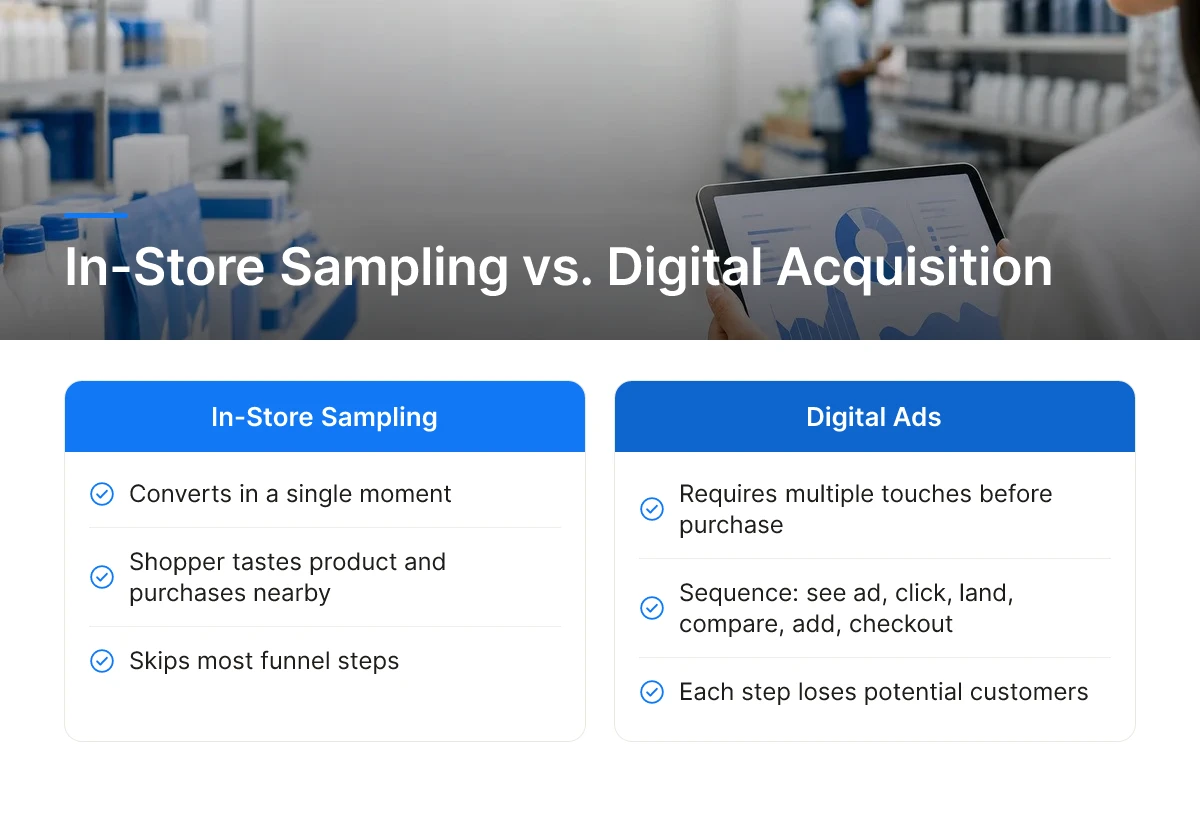 In-Store Sampling vs. Digital Acquisition

In-Store Sampling

Converts in a single moment

Shopper tastes product and purchases nearby

Skips most funnel steps

Digital Ads

Requires multiple touches before purchase

Sequence: see ad, click, land, compare, add, checkout

Each step loses potential customers